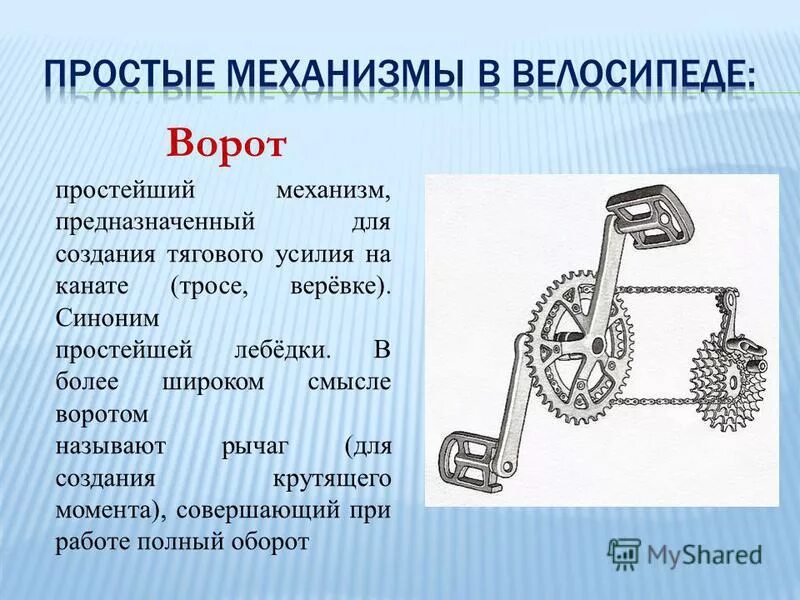 ПРОСТЫЕ МЕХАНИЗМЫ В ВЕЛОСИПЕДЕ:

Ворот

простейший механизм, предназначенный для создания тягового усилия на канате (тросе, верёвке). Синоним простейшей лебёдки. В более широком смысле воротом называют рычаг (для создания крутящего момента), совершающий при работе полный оборот

MyShared